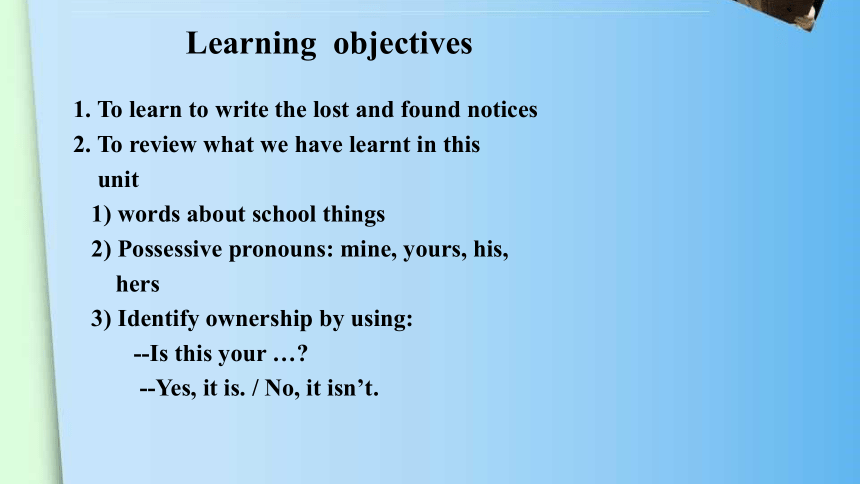 Learning objectives

1. To learn to write the lost and found notices
2. To review what we have learnt in this unit
1) words about school things
2) Possessive pronouns: mine, yours, his, hers
3) Identify ownership by using:
--Is this your …?
--Yes, it is. / No, it isn’t.